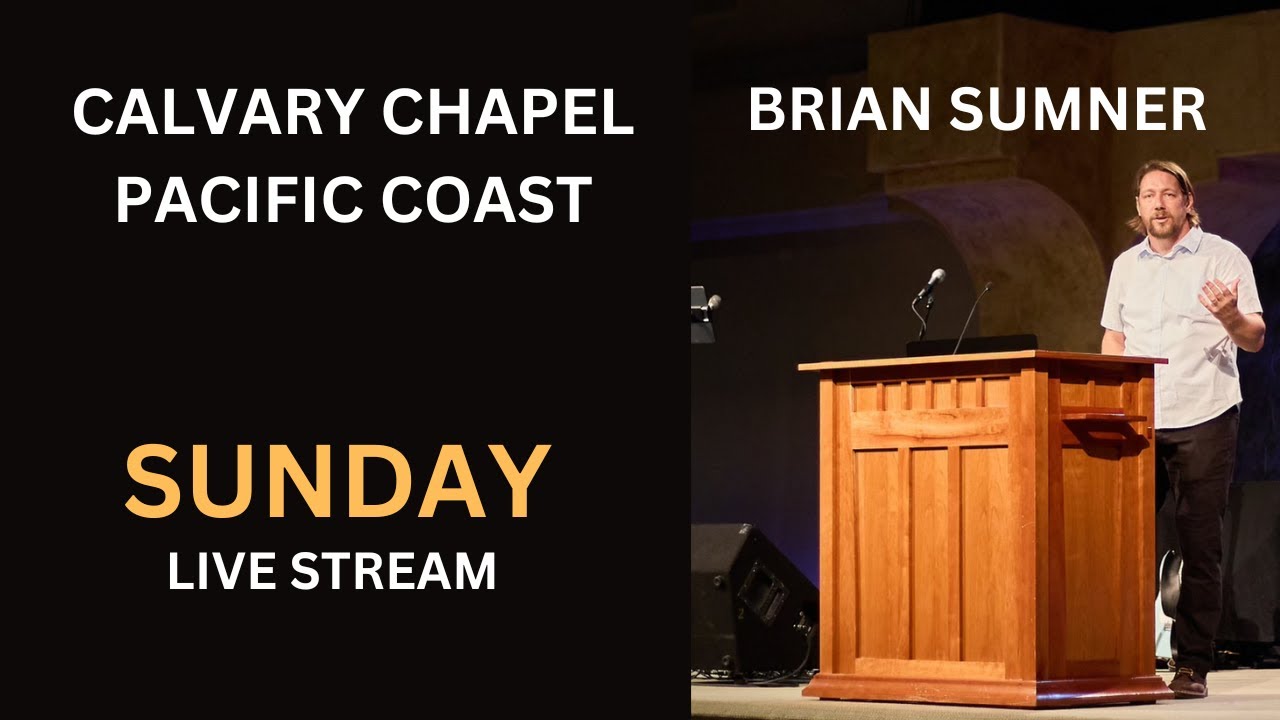 CALVARY CHAPEL PACIFIC COAST

BRIAN SUMNER

SUNDAY
LIVE STREAM